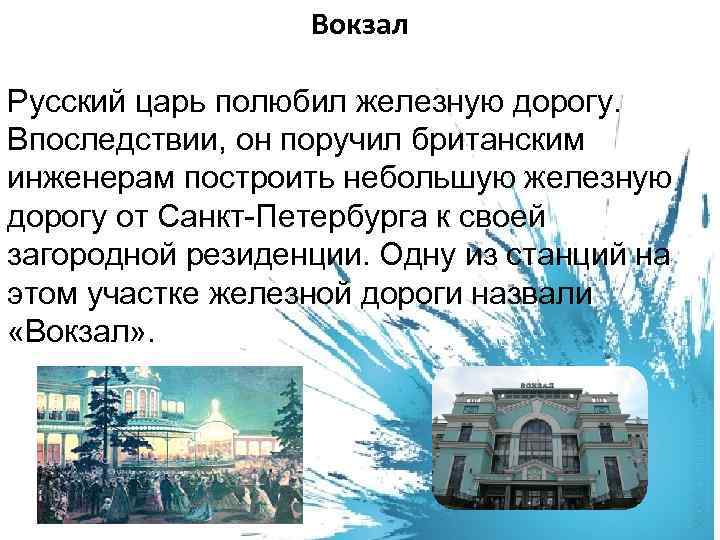 Вокзал

Русский царь полюбил железную дорогу. Впоследствии, он поручил британским инженерам построить небольшую железную дорогу от Санкт-Петербурга к своей загородной резиденции. Одну из станций на этом участке железной дороги назвали «Вокзал».

ВОКЗАЛ